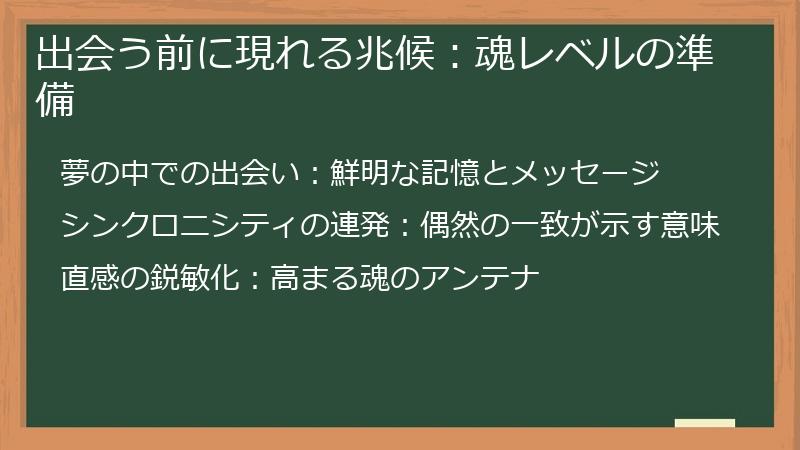 出会う前に現れる兆候：魂レベルの準備

夢の中での出会い：鮮明な記憶とメッセージ

シンクロニシティの連発：偶然の一致が示す意味

直感の鋭敏化：高まる魂のアンテナ